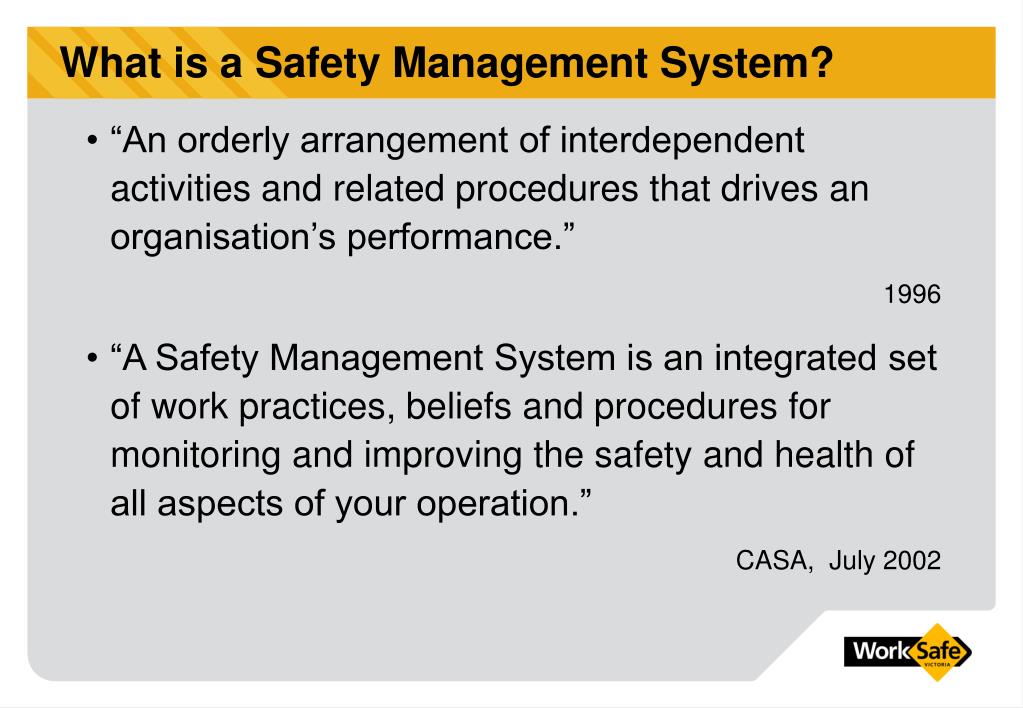 What is a Safety Management System?

• “An orderly arrangement of interdependent activities and related procedures that drives an organisation’s performance.”

1996

• “A Safety Management System is an integrated set of work practices, beliefs and procedures for monitoring and improving the safety and health of all aspects of your operation.”

CASA, July 2002

WorkSafe VICTORIA